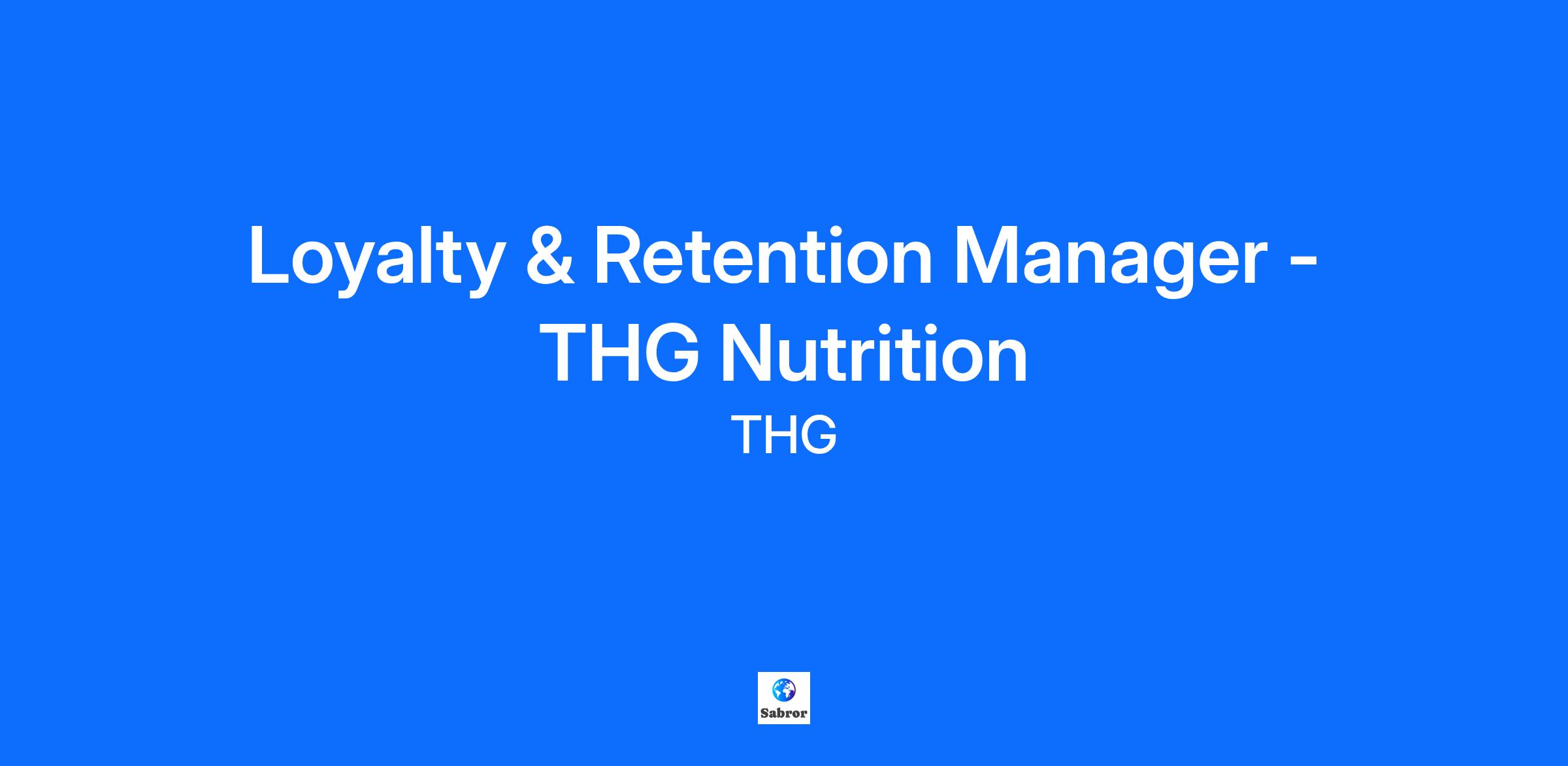 Loyalty & Retention Manager - THG Nutrition

THG

Sabror